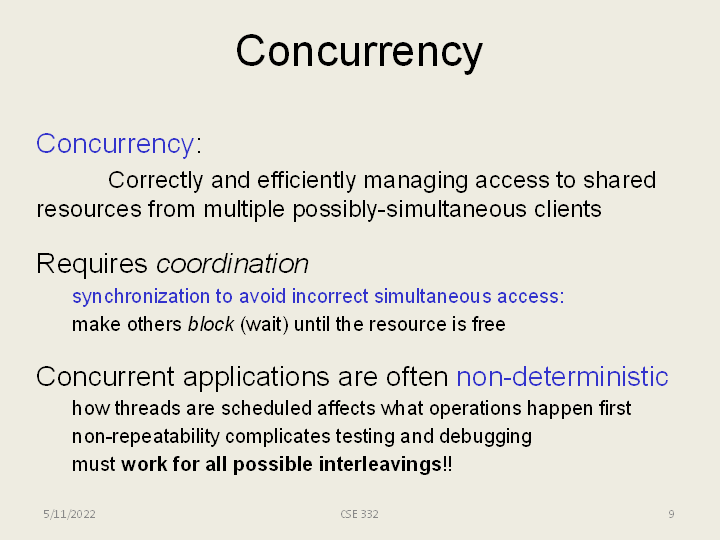 Concurrency

Concurrency:

Correctly and efficiently managing access to shared resources from multiple possibly-simultaneous clients

Requires coordination

synchronization to avoid incorrect simultaneous access:

make others block (wait) until the resource is free

Concurrent applications are often non-deterministic

how threads are scheduled affects what operations happen first

non-repeatability complicates testing and debugging

must work for all possible interleavings!!

5/11/2022

CSE 332

9